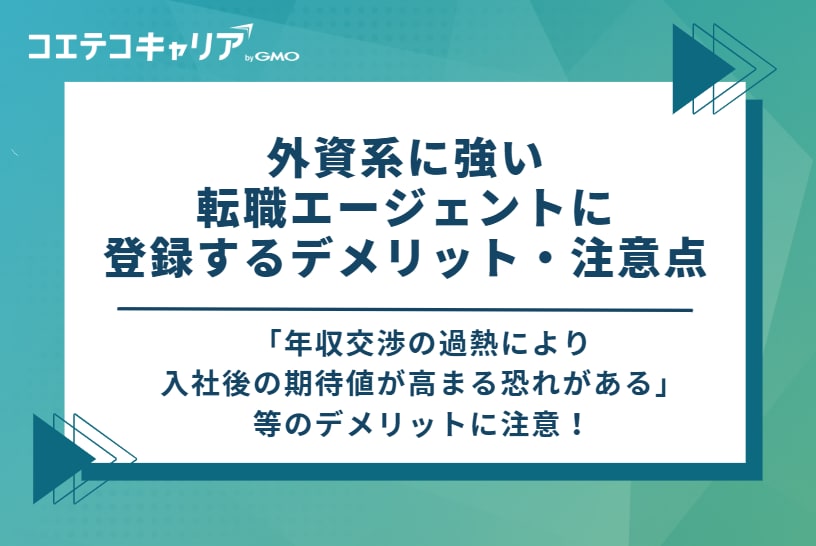 コエテコキャリア by GMO

外資系に強い
転職エージェントに
登録するデメリット・注意点

「年収交渉の過熱により
入社後の期待値が高まる恐れがある」
等のデメリットに注意！